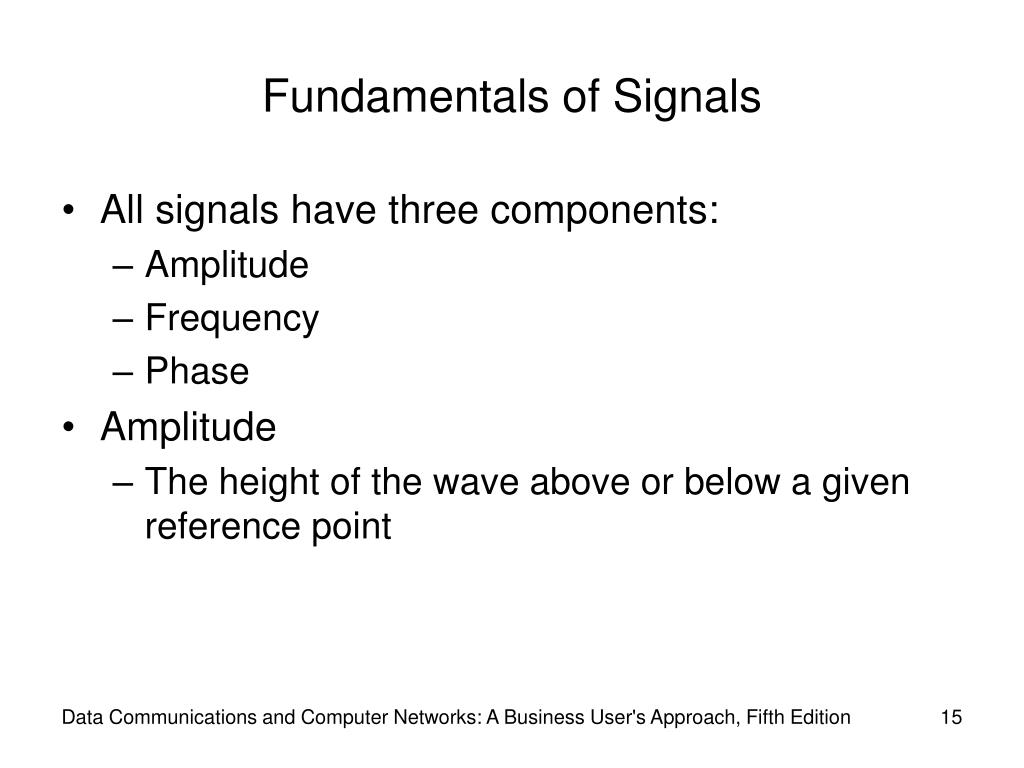 Fundamentals of Signals

• All signals have three components:
– Amplitude
– Frequency
– Phase
• Amplitude
– The height of the wave above or below a given reference point

Data Communications and Computer Networks: A Business User's Approach, Fifth Edition 15